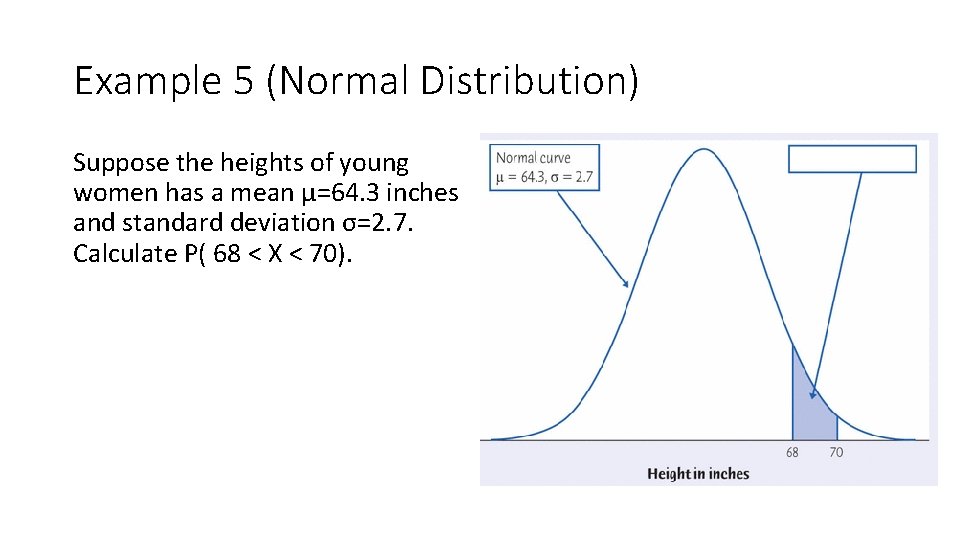 Example 5 (Normal Distribution)

Suppose the heights of young women has a mean μ=64.3 inches and standard deviation σ=2.7. Calculate P( 68 < X < 70).

Normal curve
μ = 64.3, σ = 2.7

68
70
Height in inches